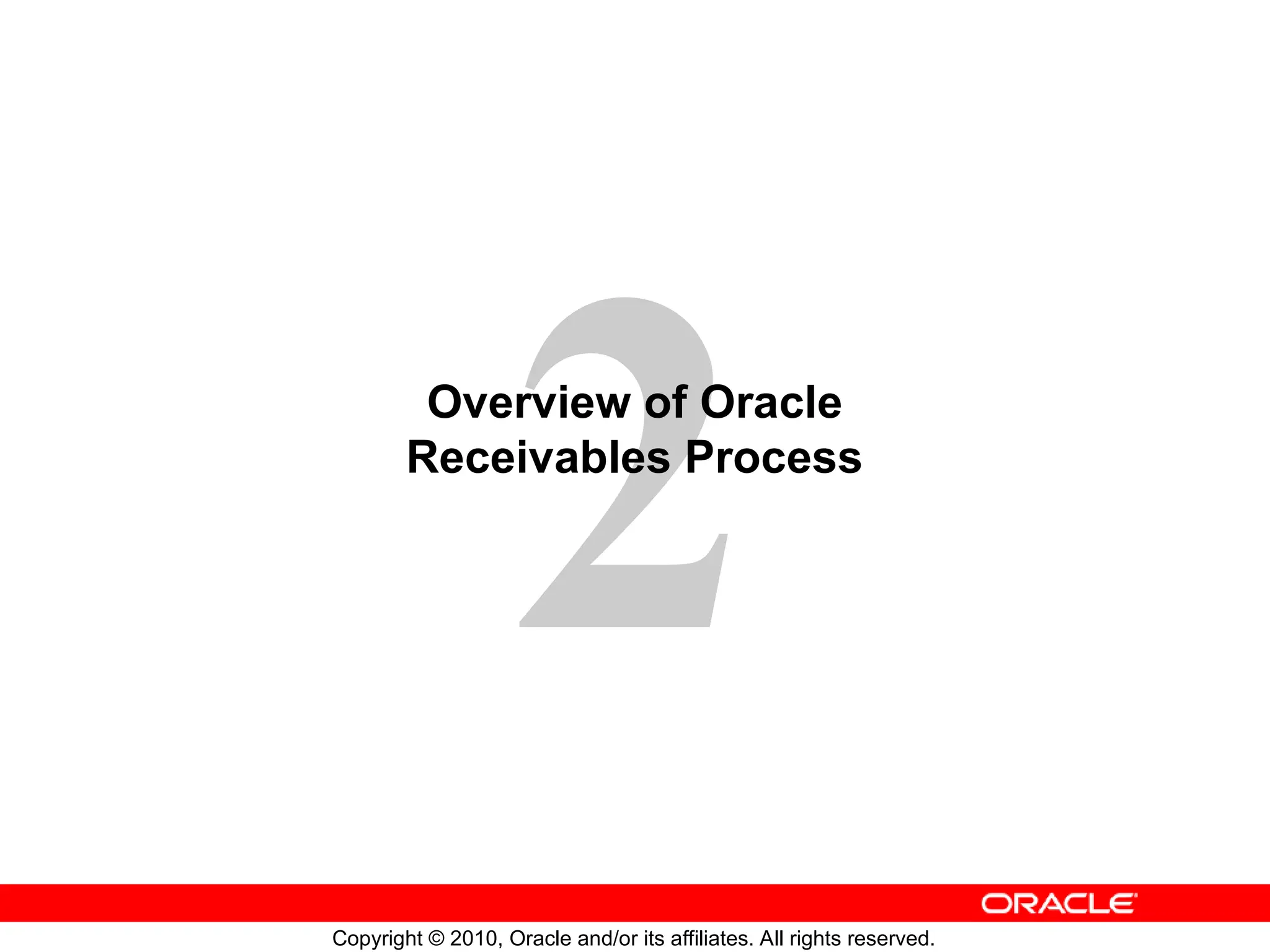 2

Overview of Oracle Receivables Process

ORACLE

Copyright © 2010, Oracle and/or its affiliates. All rights reserved.